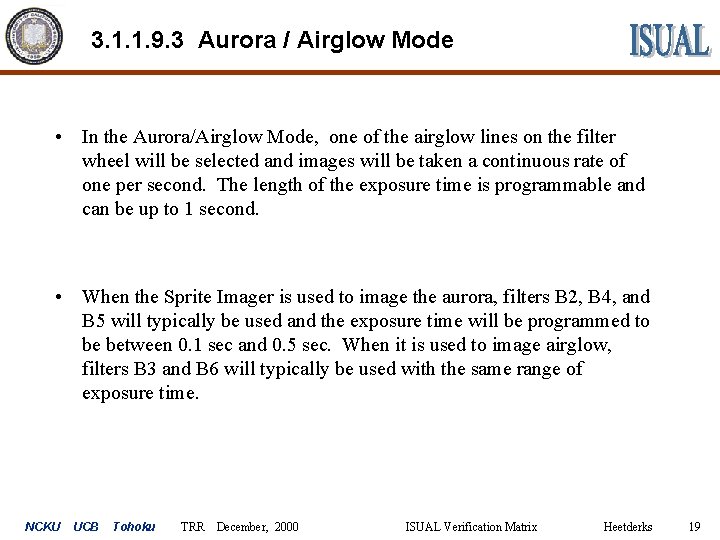 3.1.1.9.3 Aurora / Airglow Mode

ISUAL

• In the Aurora/Airglow Mode, one of the airglow lines on the filter wheel will be selected and images will be taken a continuous rate of one per second. The length of the exposure time is programmable and can be up to 1 second.

• When the Sprite Imager is used to image the aurora, filters B2, B4, and B5 will typically be used and the exposure time will be programmed to be between 0.1 sec and 0.5 sec. When it is used to image airglow, filters B3 and B6 will typically be used with the same range of exposure time.

NCKU UCB Tohoku TRR December, 2000 ISUAL Verification Matrix Heetderks 19